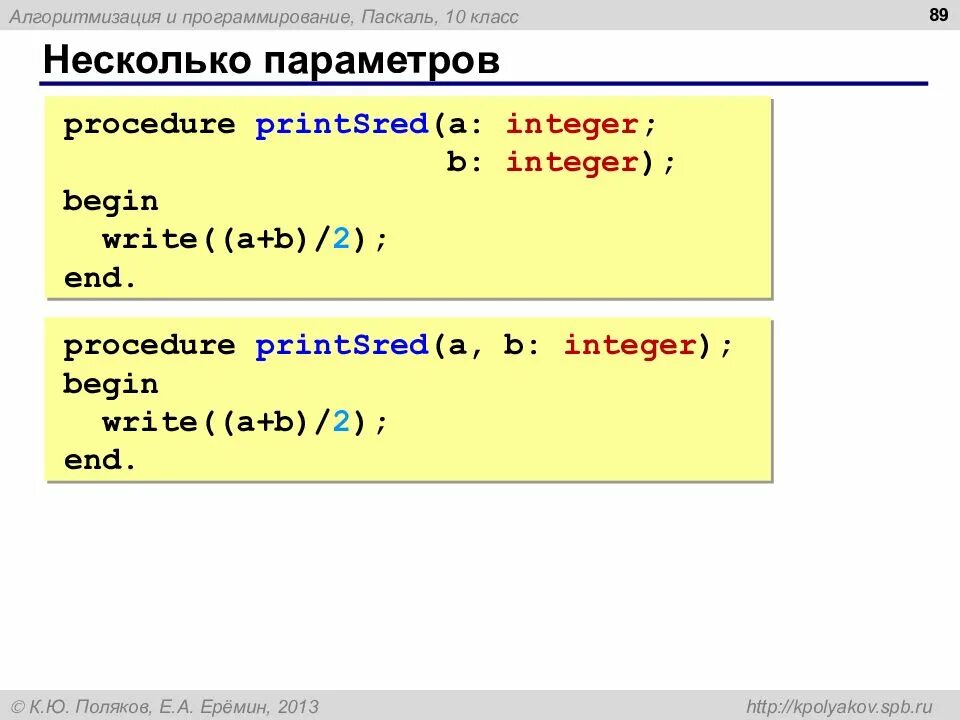 Алгоритмизация и программирование, Паскаль, 10 класс

89

Несколько параметров

procedure printSred(a: integer;
                    b: integer);
begin
  write((a+b)/2);
end.

procedure printSred(a, b: integer);
begin
  write((a+b)/2);
end.

© К.Ю. Поляков, Е.А. Ерёмин, 2013

http://kpolyakov.spb.ru